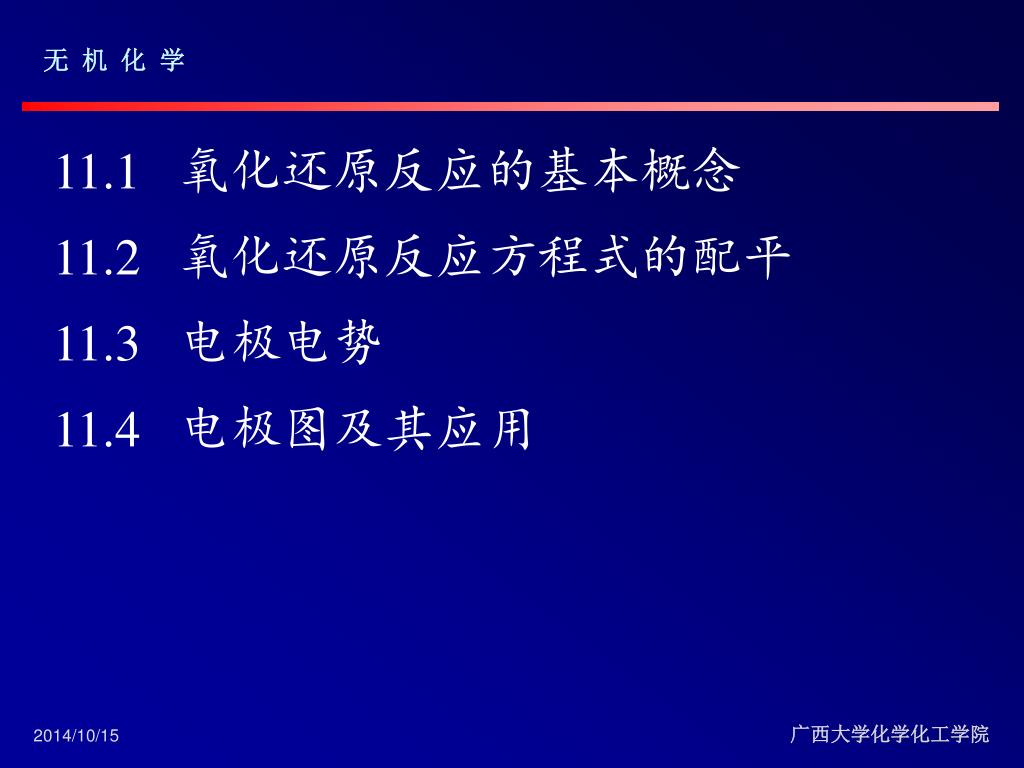 无 机 化 学

11.1 氧化还原反应的基本概念

11.2 氧化还原反应方程式的配平

11.3 电极电势

11.4 电极图及其应用

2014/10/15

广西大学化学化工学院